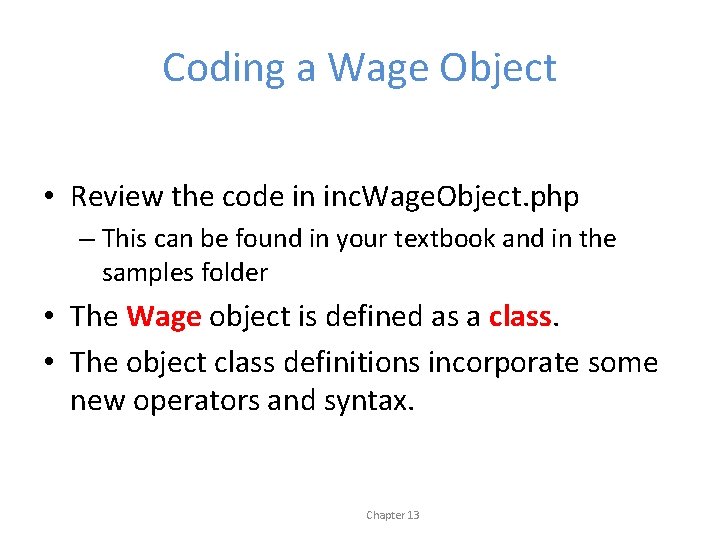 Coding a Wage Object

• Review the code in incWageObject.php
– This can be found in your textbook and in the samples folder
• The Wage object is defined as a class.
• The object class definitions incorporate some new operators and syntax.

Chapter 13